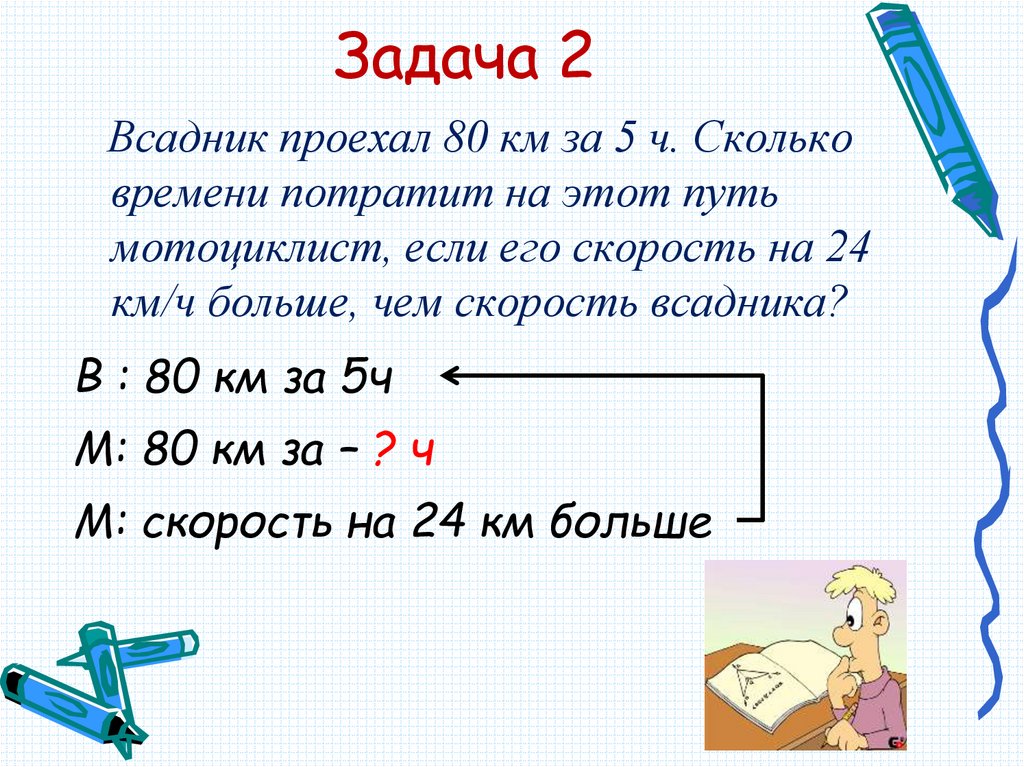 Задача 2

Всадник проехал 80 км за 5 ч. Сколько времени потратит на этот путь мотоциклист, если его скорость на 24 км/ч больше, чем скорость всадника?

В : 80 км за 5ч

М: 80 км за – ? ч

М: скорость на 24 км больше